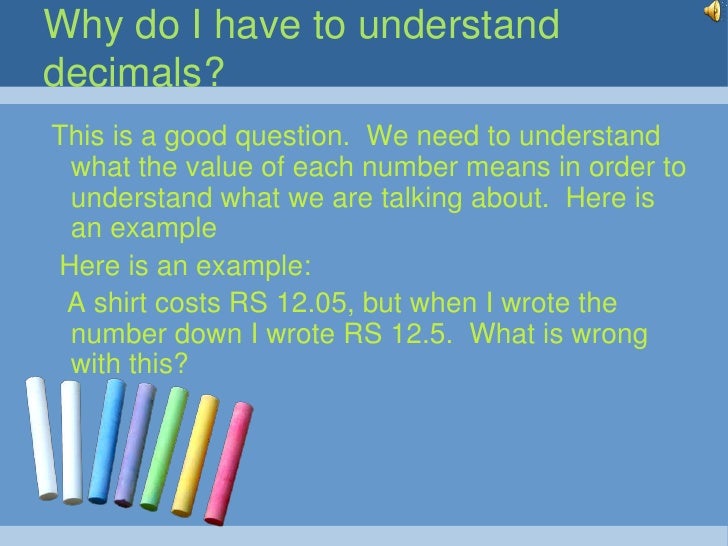 Why do I have to understand decimals?

This is a good question. We need to understand what the value of each number means in order to understand what we are talking about. Here is an example

Here is an example:

A shirt costs RS 12.05, but when I wrote the number down I wrote RS 12.5. What is wrong with this?